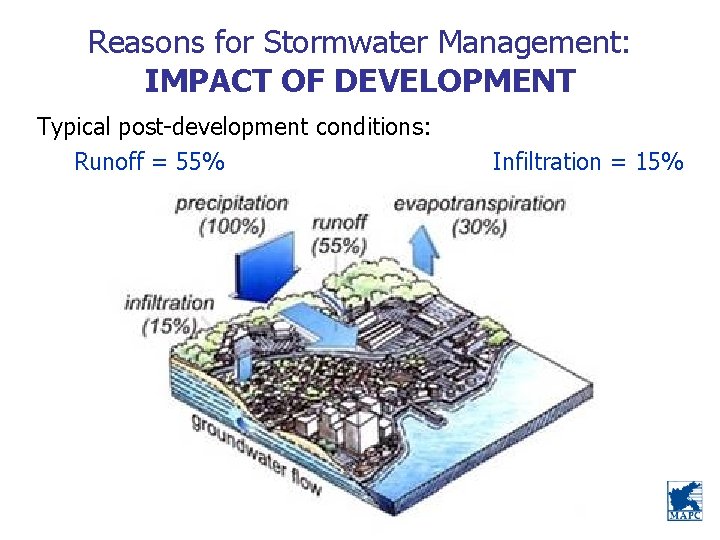 Reasons for Stormwater Management:
IMPACT OF DEVELOPMENT

Typical post-development conditions:

Runoff = 55%

Infiltration = 15%

precipitation (100%)

runoff (55%)

evapotranspiration (30%)

infiltration (15%)

groundwater flow

MAPC